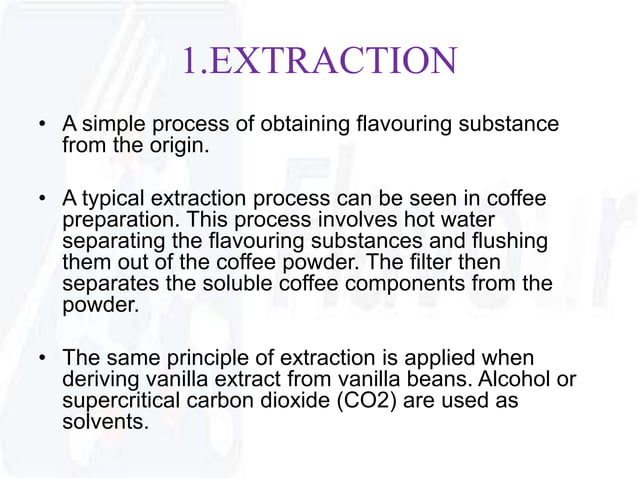 1.EXTRACTION

• A simple process of obtaining flavouring substance from the origin.

• A typical extraction process can be seen in coffee preparation. This process involves hot water separating the flavouring substances and flushing them out of the coffee powder. The filter then separates the soluble coffee components from the powder.

• The same principle of extraction is applied when deriving vanilla extract from vanilla beans. Alcohol or supercritical carbon dioxide (CO2) are used as solvents.